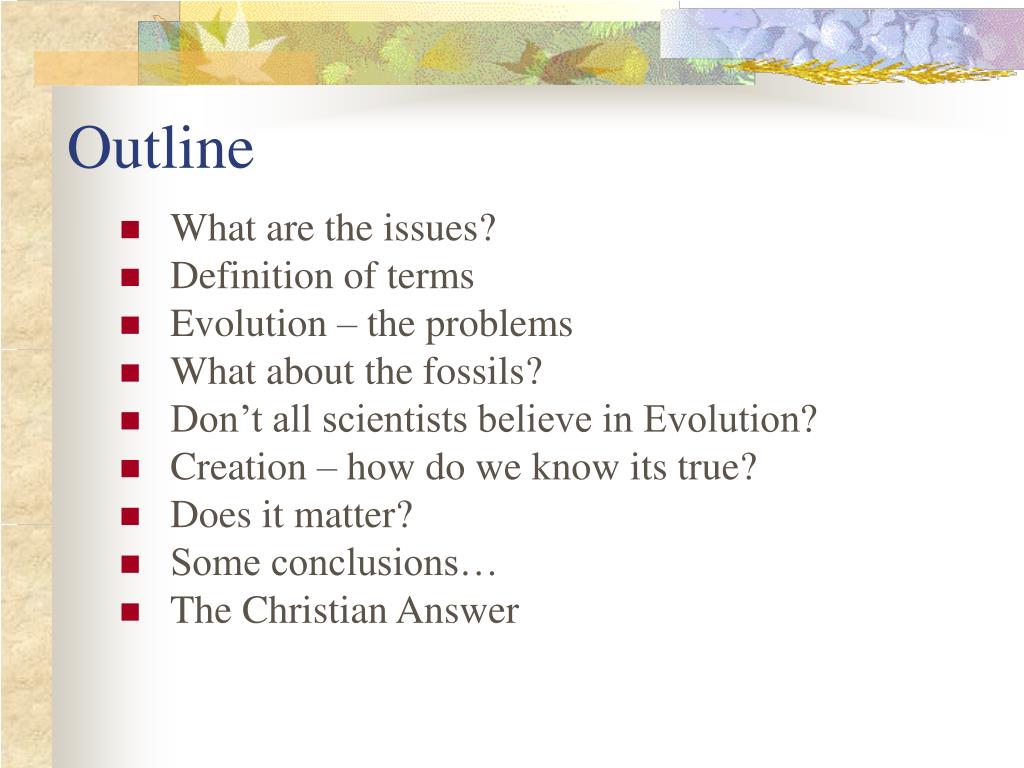 Outline

- What are the issues?
- Definition of terms
- Evolution – the problems
- What about the fossils?
- Don’t all scientists believe in Evolution?
- Creation – how do we know its true?
- Does it matter?
- Some conclusions…
- The Christian Answer